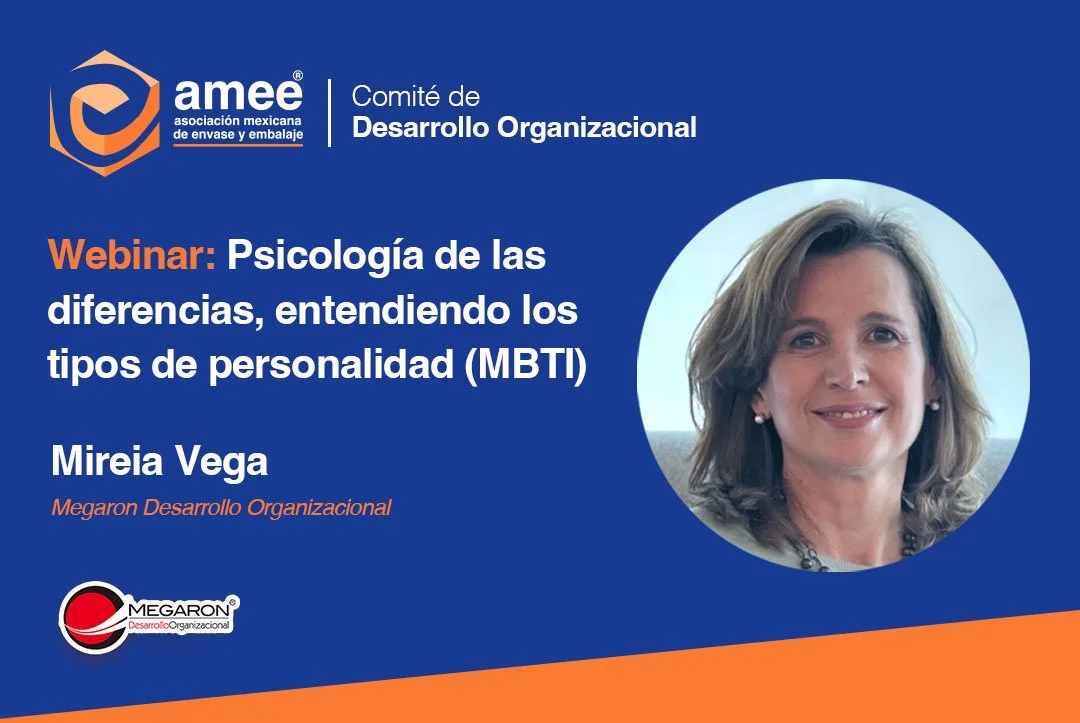 amee®
asociación mexicana de envase y embalaje

Comité de
Desarrollo Organizacional

Webinar: Psicología de las diferencias, entendiendo los tipos de personalidad (MBTI)

Mireia Vega

Megaron Desarrollo Organizacional

MEGARON®
DesarrolloOrganizacional